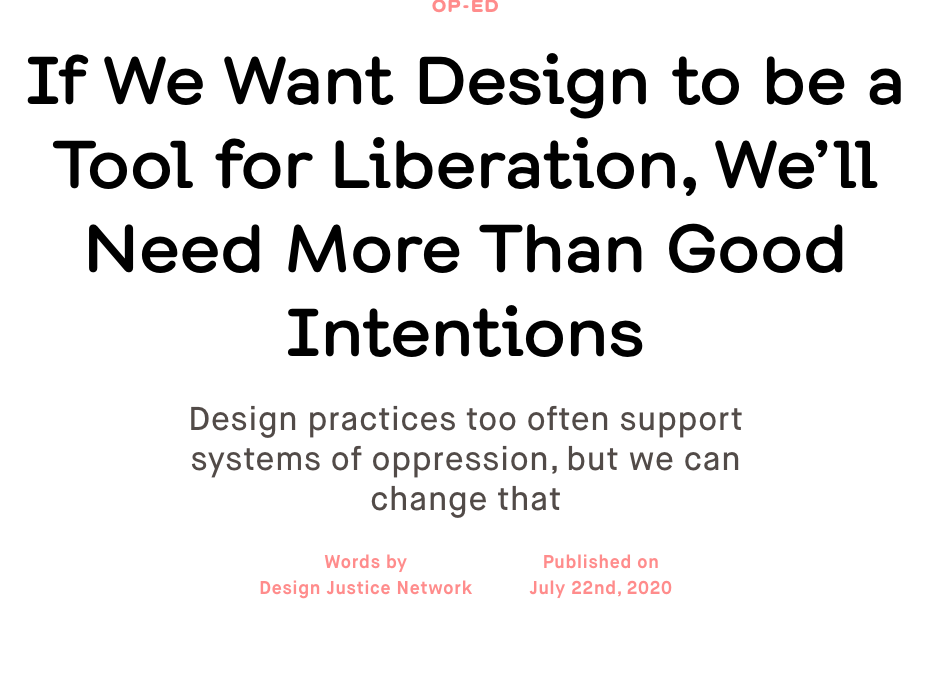 OP-ED

If We Want Design to be a Tool for Liberation, We'll Need More Than Good Intentions

Design practices too often support systems of oppression, but we can change that

Words by
Design Justice Network

Published on
July 22nd, 2020